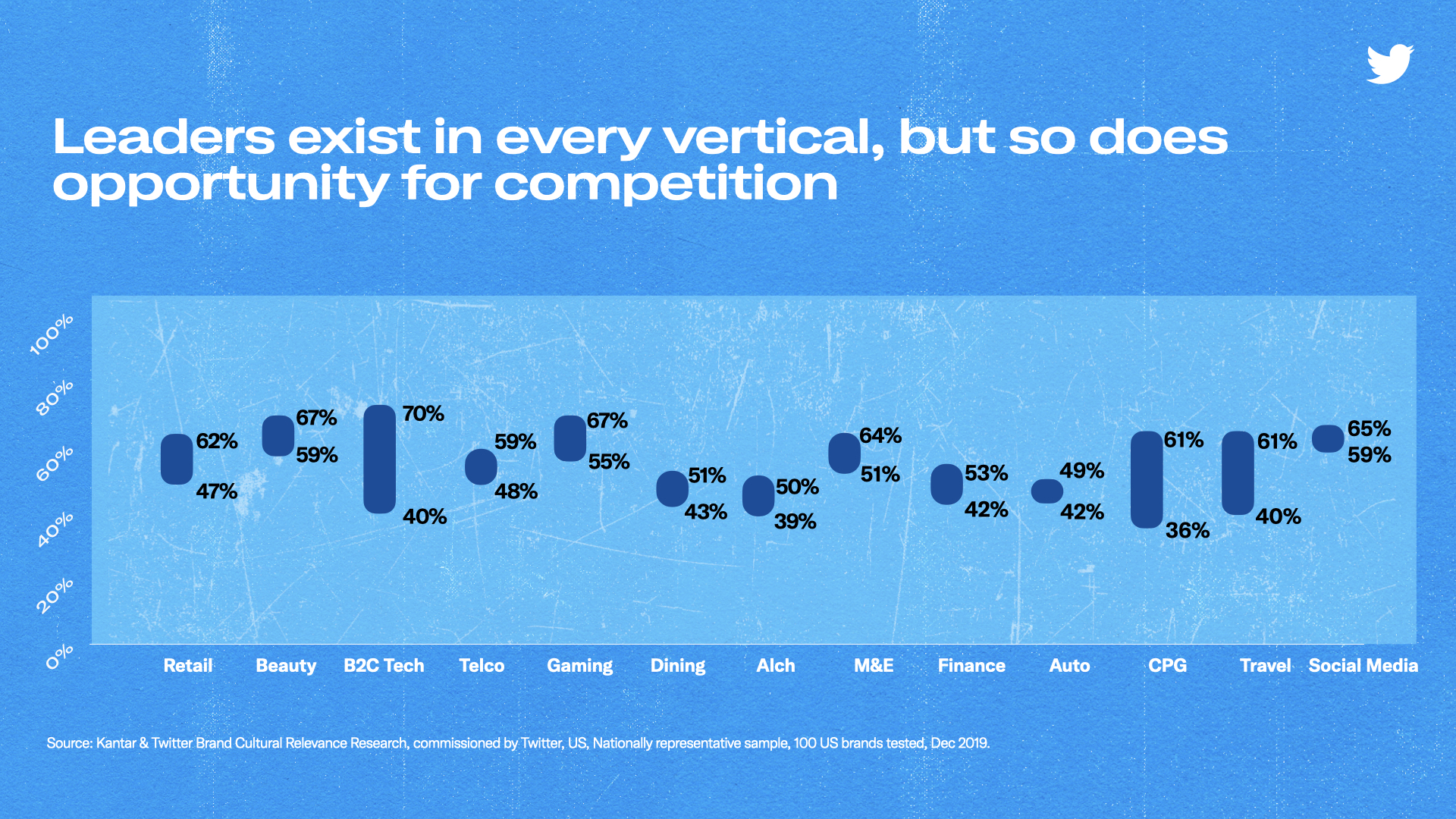 Leaders exist in every vertical, but so does opportunity for competition

100%
80%
60%
40%
20%
0%

62%
47%
67%
59%
70%
40%
59%
48%
67%
55%
51%
43%
50%
39%
64%
51%
53%
42%
49%
42%
61%
36%
61%
40%
65%
59%

Retail
Beauty
B2C Tech
Telco
Gaming
Dining
Alch
M&E
Finance
Auto
CPG
Travel
Social Media

Source: Kantar & Twitter Brand Cultural Relevance Research, commissioned by Twitter, US, Nationally representative sample, 100 US brands tested, Dec 2019.